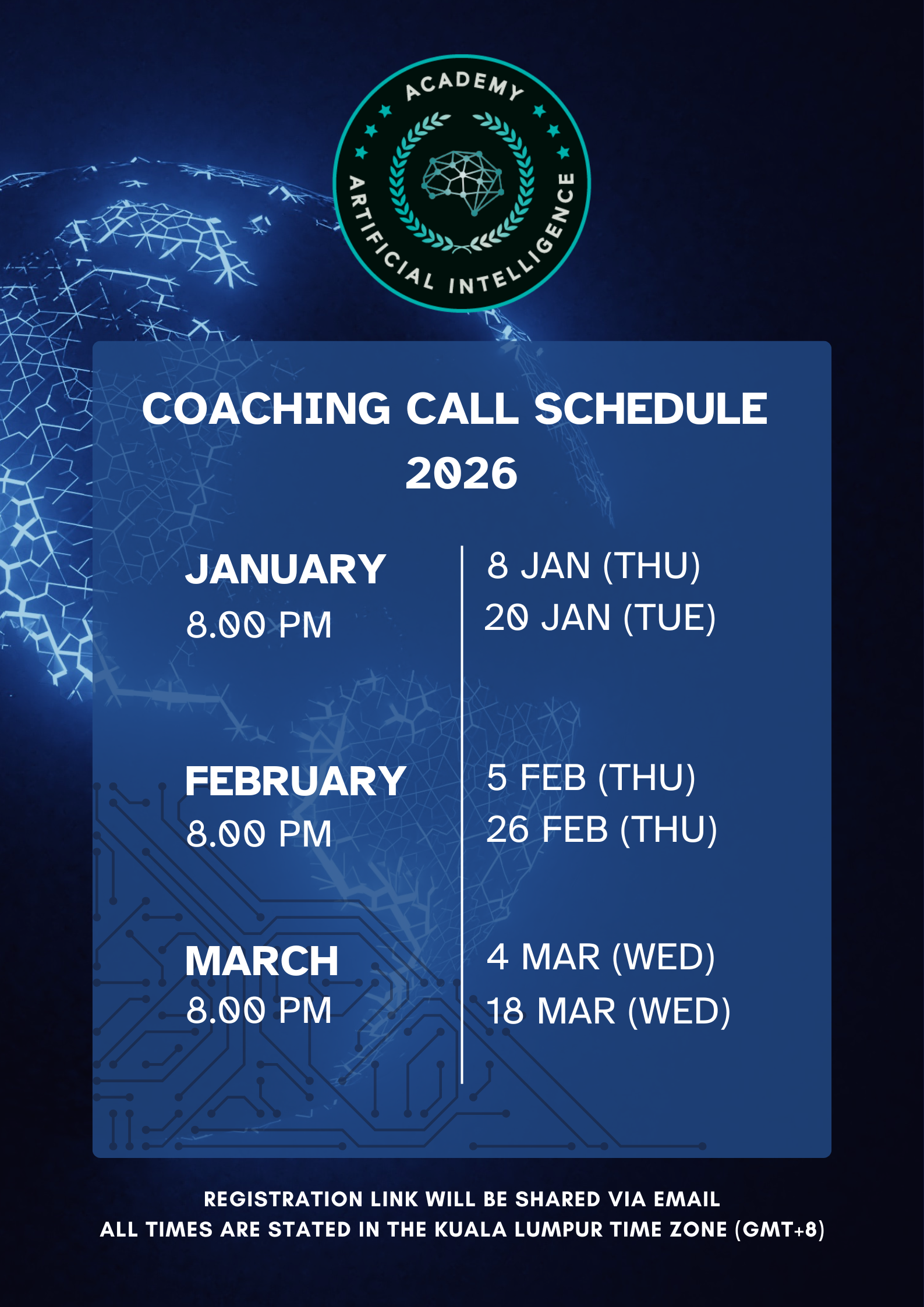 ACADEMY
ARTIFICIAL INTELLIGENCE

COACHING CALL SCHEDULE 2026

JANUARY
8.00 PM

8 JAN (THU)
20 JAN (TUE)

FEBRUARY
8.00 PM

5 FEB (THU)
26 FEB (THU)

MARCH
8.00 PM

4 MAR (WED)
18 MAR (WED)

REGISTRATION LINK WILL BE SHARED VIA EMAIL
ALL TIMES ARE STATED IN THE KUALA LUMPUR TIME ZONE (GMT+8)